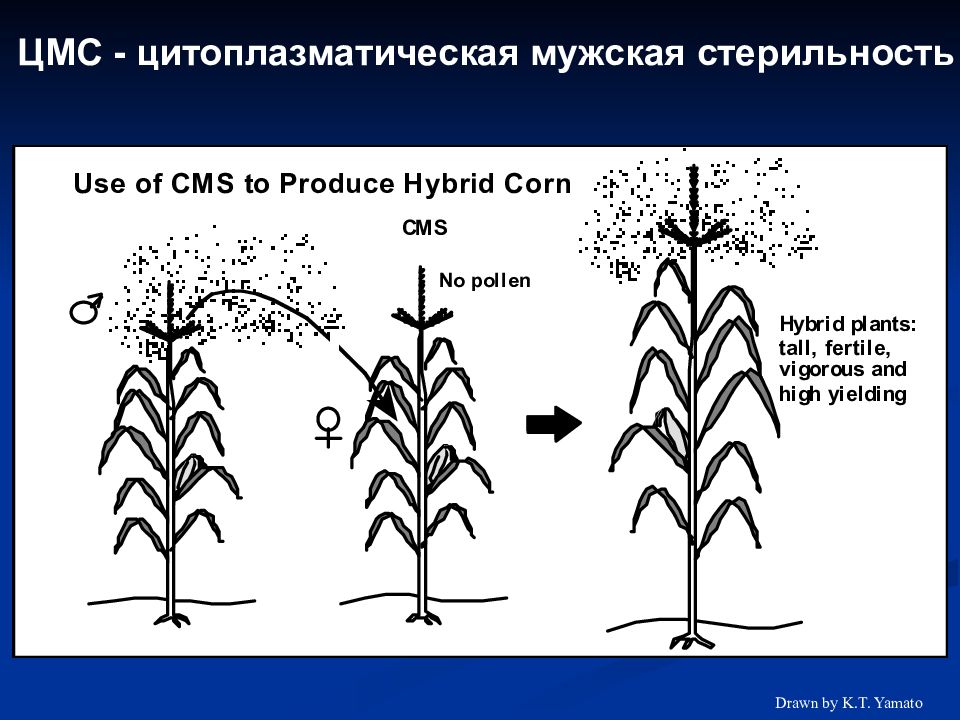 ЦМС - цитоплазматическая мужская стерильность

Use of CMS to Produce Hybrid Corn

CMS

No pollen

♂

♀

Hybrid plants: tall, fertile, vigorous and high yielding

Drawn by K.T. Yamato